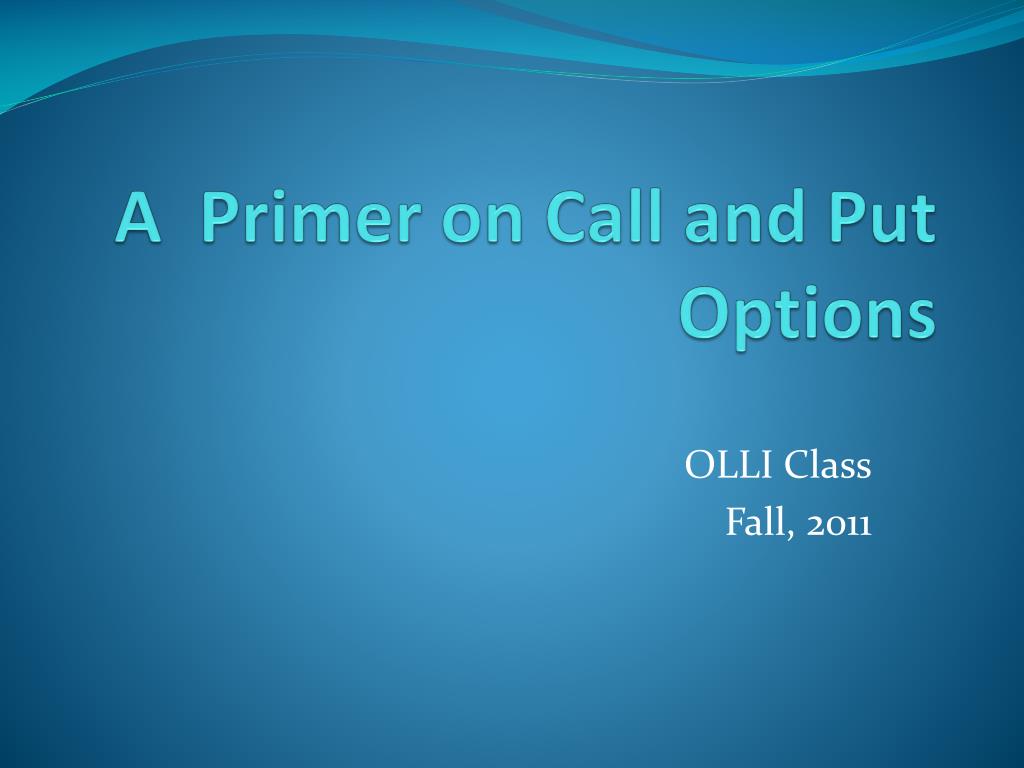 A  Primer on Call and Put Options

OLLI Class
Fall, 2011